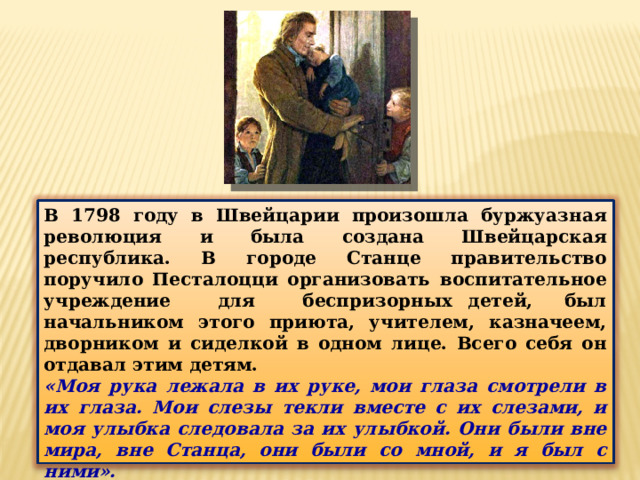 В 1798 году в Швейцарии произошла буржуазная революция и была создана Швейцарская республика. В городе Станце правительство поручило Песталоцци организовать воспитательное учреждение для беспризорных детей, был начальником этого приюта, учителем, казначеем, дворником и сиделкой в одном лице. Всего себя он отдавал этим детям.

«Моя рука лежала в их руке, мои глаза смотрели в их глаза. Мои слезы текли вместе с их слезами, и моя улыбка следовала за их улыбкой. Они были вне мира, вне Станца, они были со мной, и я был с ними».